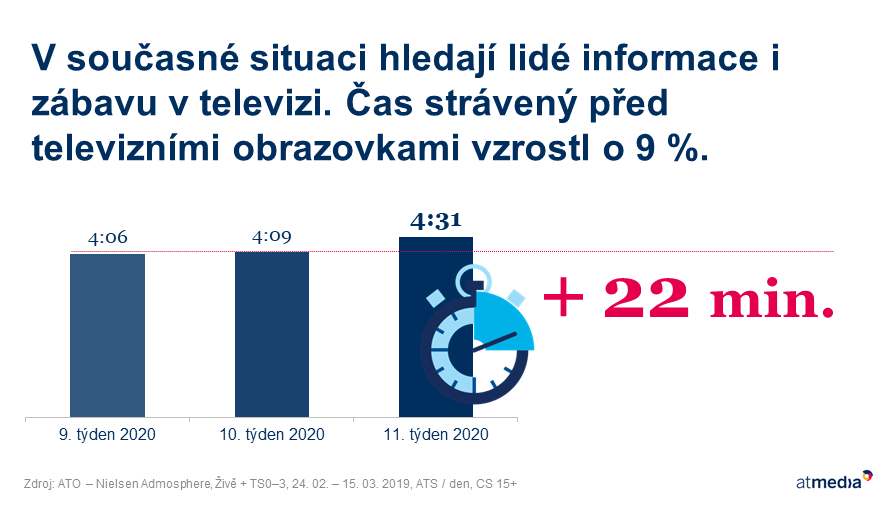 V současné situaci hledají lidé informace i zábavu v televizi. Čas strávený před televizními obrazovkami vzrostl o 9 %.

4:06

4:09

4:31

+ 22 min.

9. týden 2020

10. týden 2020

11. týden 2020

Zdroj: ATO – Nielsen Admosphere, Živě + TS0–3, 24. 02. – 15. 03. 2019, ATS / den, CS 15+

atmedia